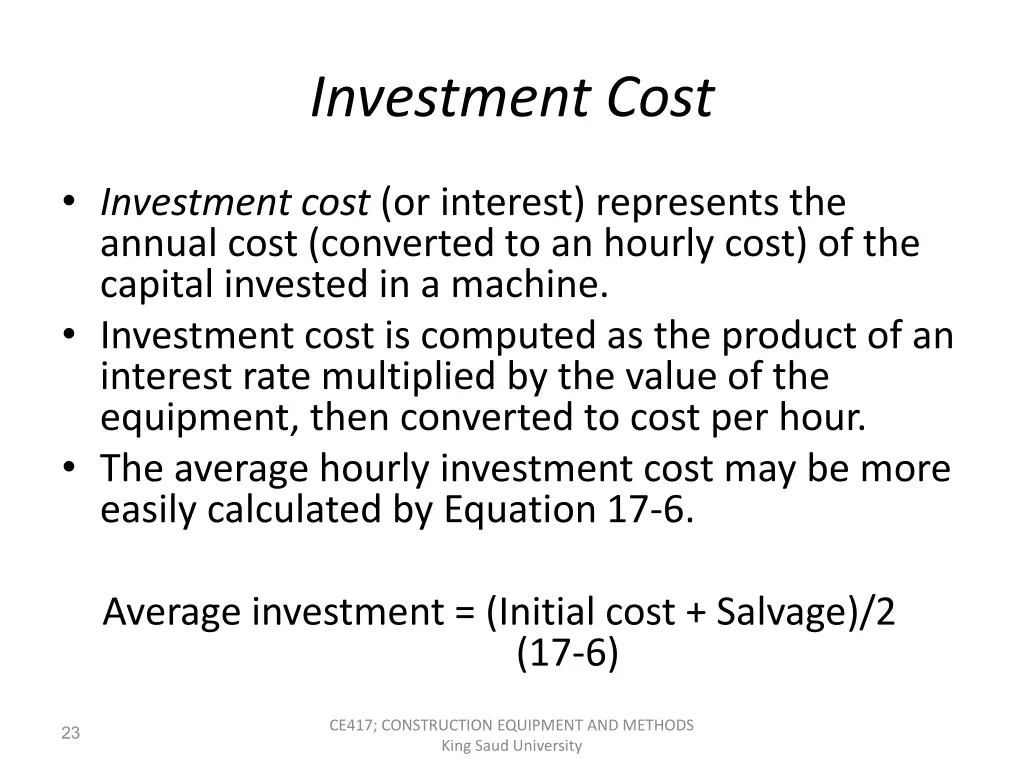 Investment Cost

• Investment cost (or interest) represents the annual cost (converted to an hourly cost) of the capital invested in a machine.
• Investment cost is computed as the product of an interest rate multiplied by the value of the equipment, then converted to cost per hour.
• The average hourly investment cost may be more easily calculated by Equation 17-6.

Average investment = (Initial cost + Salvage)/2
(17-6)

23

CE417; CONSTRUCTION EQUIPMENT AND METHODS
King Saud University